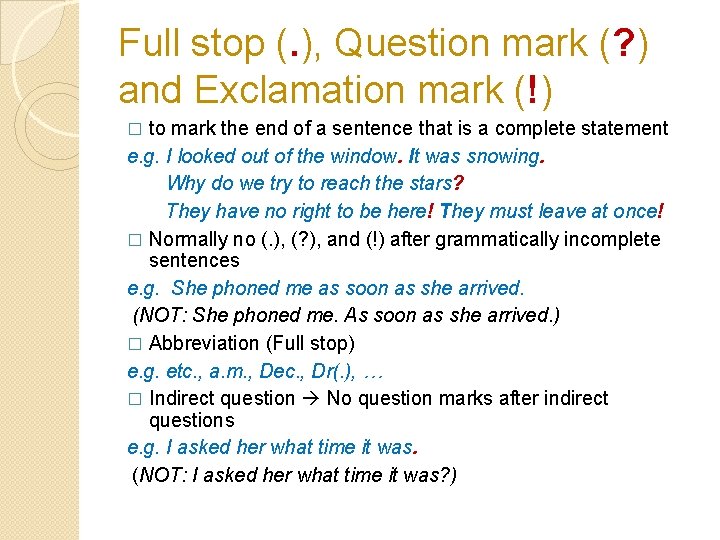 Full stop (.), Question mark (?) and Exclamation mark (!)

□ to mark the end of a sentence that is a complete statement

e.g. I looked out of the window. It was snowing.

Why do we try to reach the stars?

They have no right to be here! They must leave at once!

□ Normally no (.), (?), and (!) after grammatically incomplete sentences

e.g. She phoned me as soon as she arrived.

(NOT: She phoned me. As soon as she arrived.)

□ Abbreviation (Full stop)

e.g. etc., a.m., Dec., Dr(.), …

□ Indirect question → No question marks after indirect questions

e.g. I asked her what time it was.

(NOT: I asked her what time it was?)